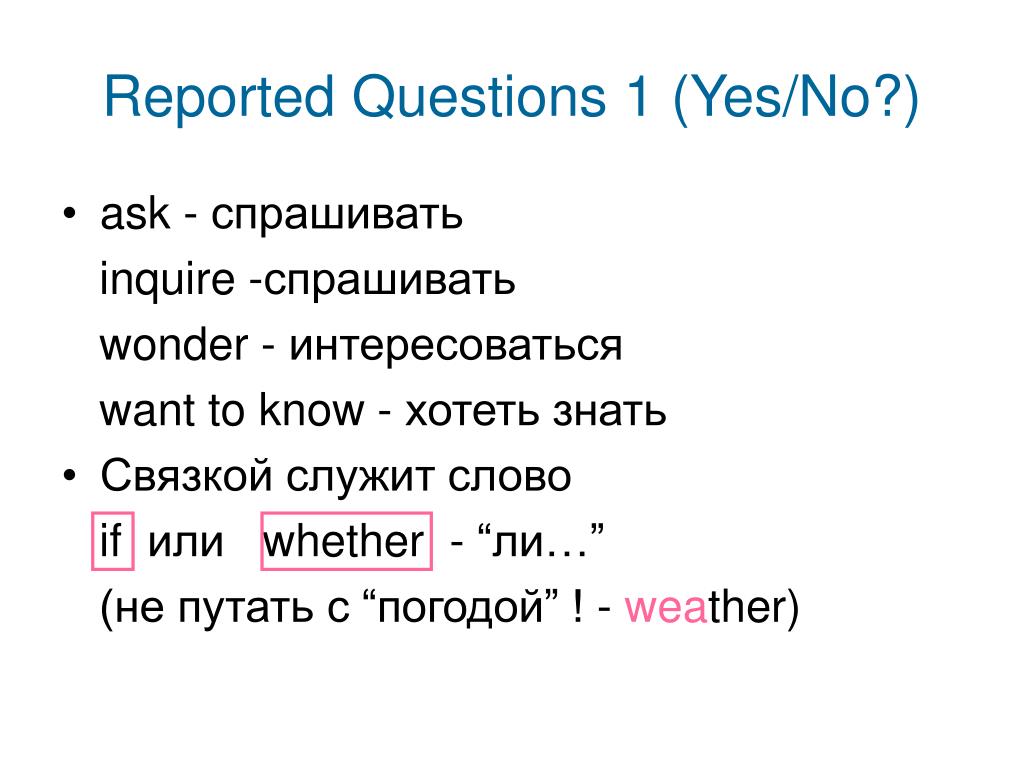 Reported Questions 1 (Yes/No?)

• ask - спрашивать
inquire -спрашивать
wonder - интересоваться
want to know - хотеть знать

• Связкой служит слово
if или whether - “ли…”
(не путать с “погодой” ! - weather)